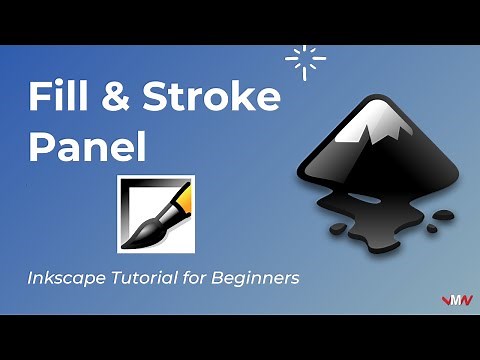 Fill & Stroke Panel

Inkscape Tutorial for Beginners

VMN